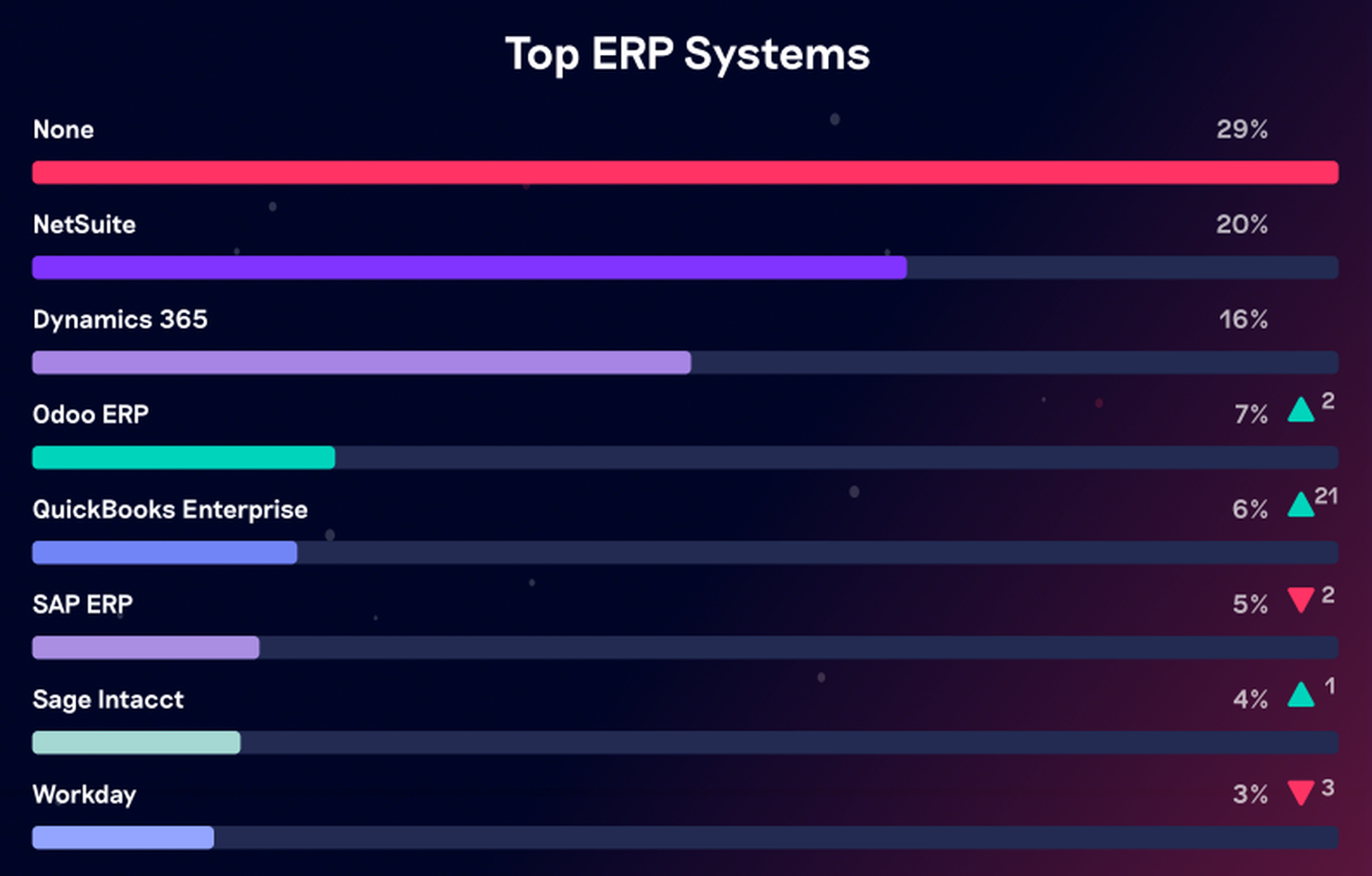 Top ERP Systems

None 29%

NetSuite 20%

Dynamics 365 16%

Odoo ERP 7% 2

QuickBooks Enterprise 6% 21

SAP ERP 5% 2

Sage Intacct 4% 1

Workday 3% 3